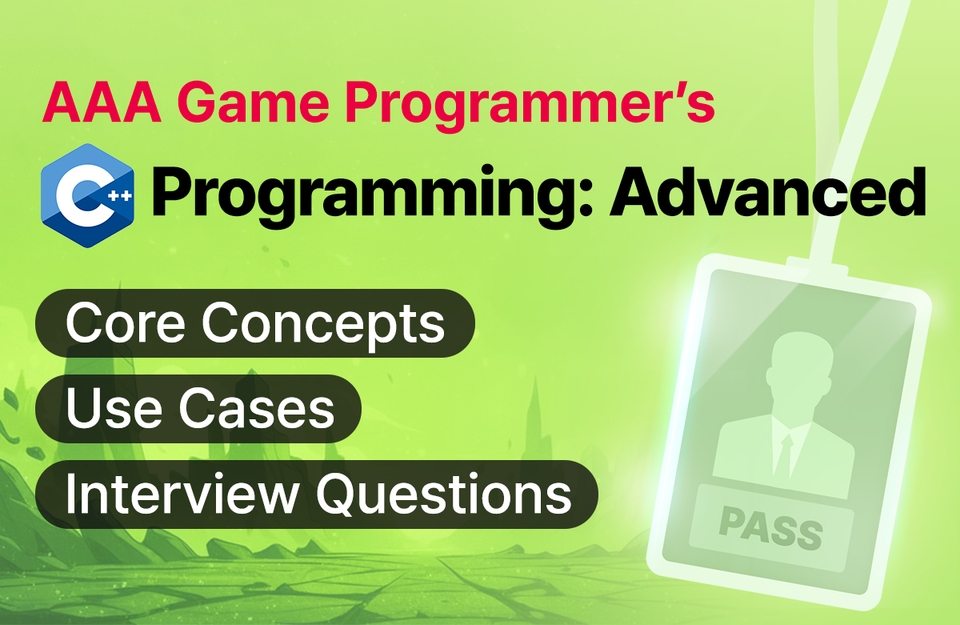 AAA Game Programmer's

C++ Programming: Advanced

Core Concepts

Use Cases

Interview Questions

PASS